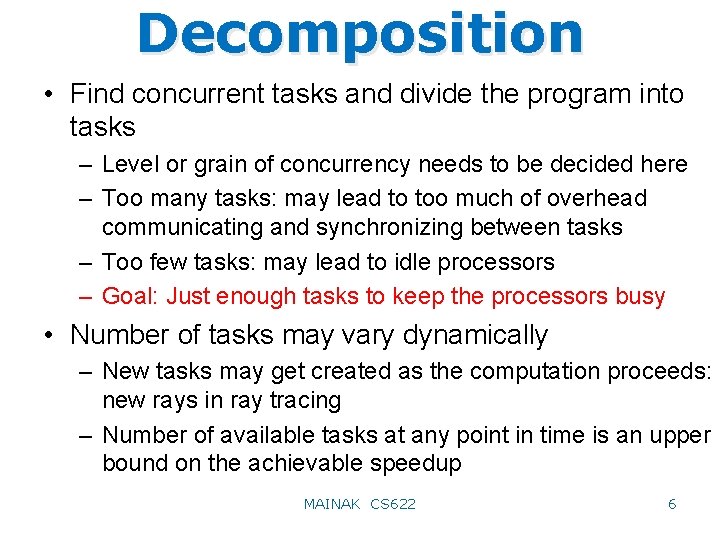 Decomposition

• Find concurrent tasks and divide the program into tasks

– Level or grain of concurrency needs to be decided here

– Too many tasks: may lead to too much of overhead communicating and synchronizing between tasks

– Too few tasks: may lead to idle processors

– Goal: Just enough tasks to keep the processors busy

• Number of tasks may vary dynamically

– New tasks may get created as the computation proceeds: new rays in ray tracing

– Number of available tasks at any point in time is an upper bound on the achievable speedup

MAINAK CS622

6